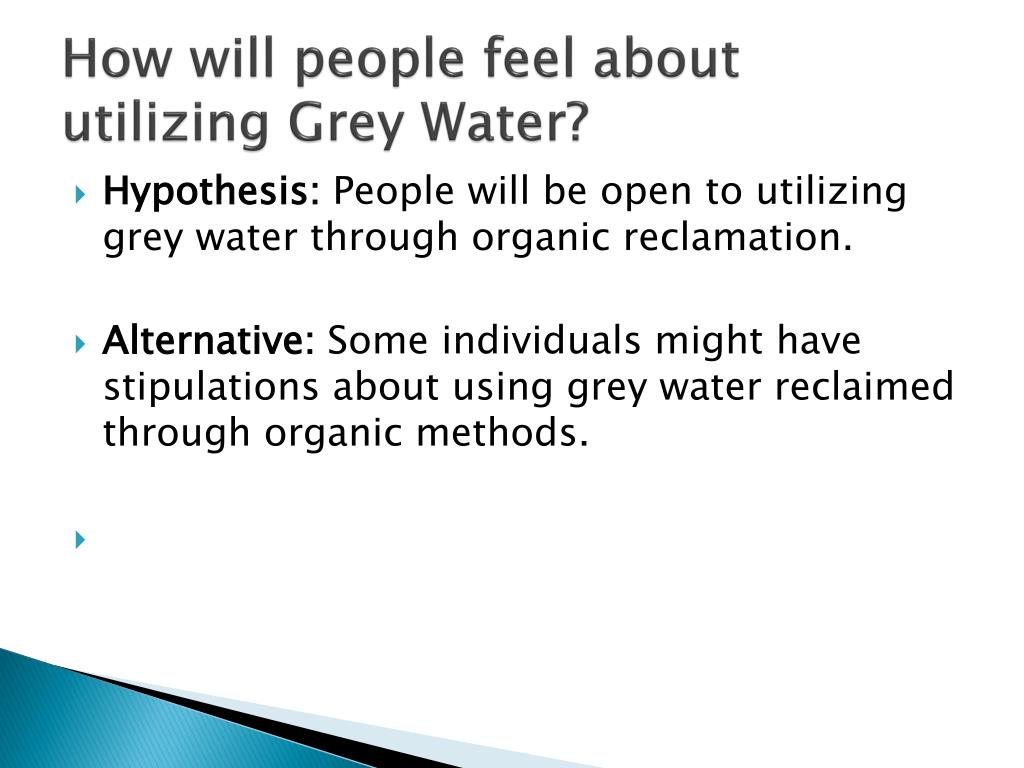 How will people feel about utilizing Grey Water?

Hypothesis: People will be open to utilizing grey water through organic reclamation.

Alternative: Some individuals might have stipulations about using grey water reclaimed through organic methods.